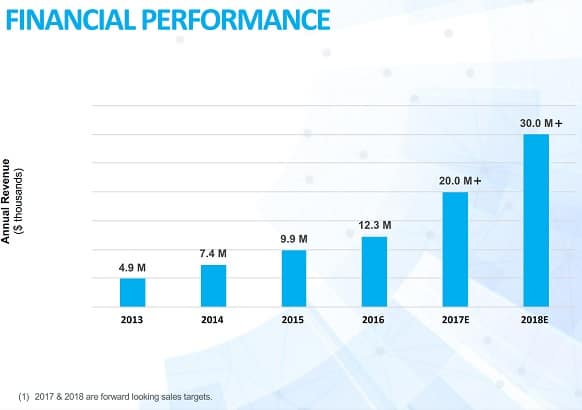 FINANCIAL PERFORMANCE

Annual Revenue
($ thousands)

4.9 M
7.4 M
9.9 M
12.3 M
20.0 M+
30.0 M+

2013
2014
2015
2016
2017E
2018E

(1) 2017 & 2018 are forward looking sales targets.